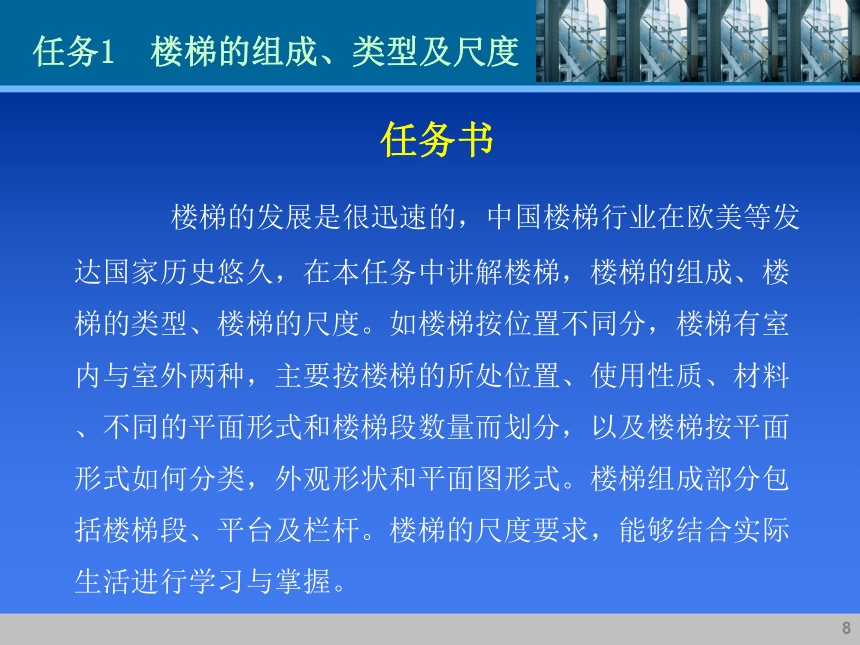 任务1　楼梯的组成、类型及尺度

任务书

楼梯的发展是很迅速的，中国楼梯行业在欧美等发达国家历史悠久，在本任务中讲解楼梯，楼梯的组成、楼梯的类型、楼梯的尺度。如楼梯按位置不同分，楼梯有室内与室外两种，主要按楼梯的所处位置、使用性质、材料、不同的平面形式和楼梯段数量而划分，以及楼梯按平面形式如何分类，外观形状和平面图形式。楼梯组成部分包括楼梯段、平台及栏杆。楼梯的尺度要求，能够结合实际生活进行学习与掌握。

8